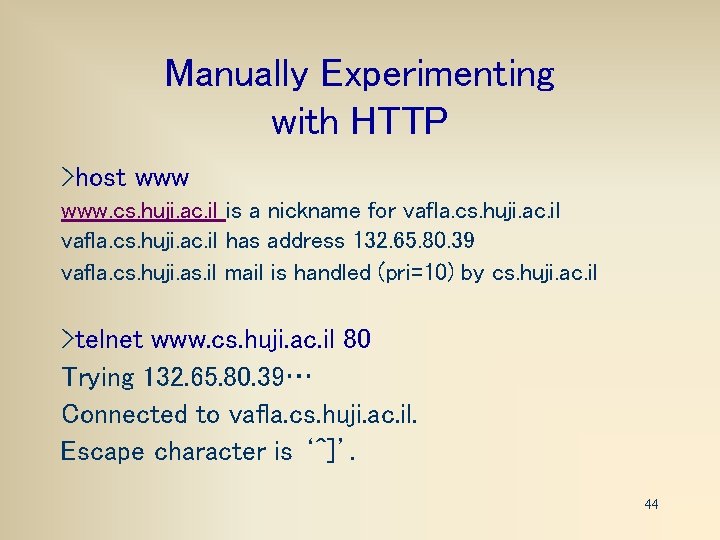 Manually Experimenting with HTTP

>host www
www.cs.huji.ac.il is a nickname for vafla.cs.huji.ac.il
vafla.cs.huji.ac.il has address 132.65.80.39
vafla.cs.huji.as.il mail is handled (pri=10) by cs.huji.ac.il

>telnet www.cs.huji.ac.il 80
Trying 132.65.80.39…
Connected to vafla.cs.huji.ac.il.
Escape character is '^]'.

44